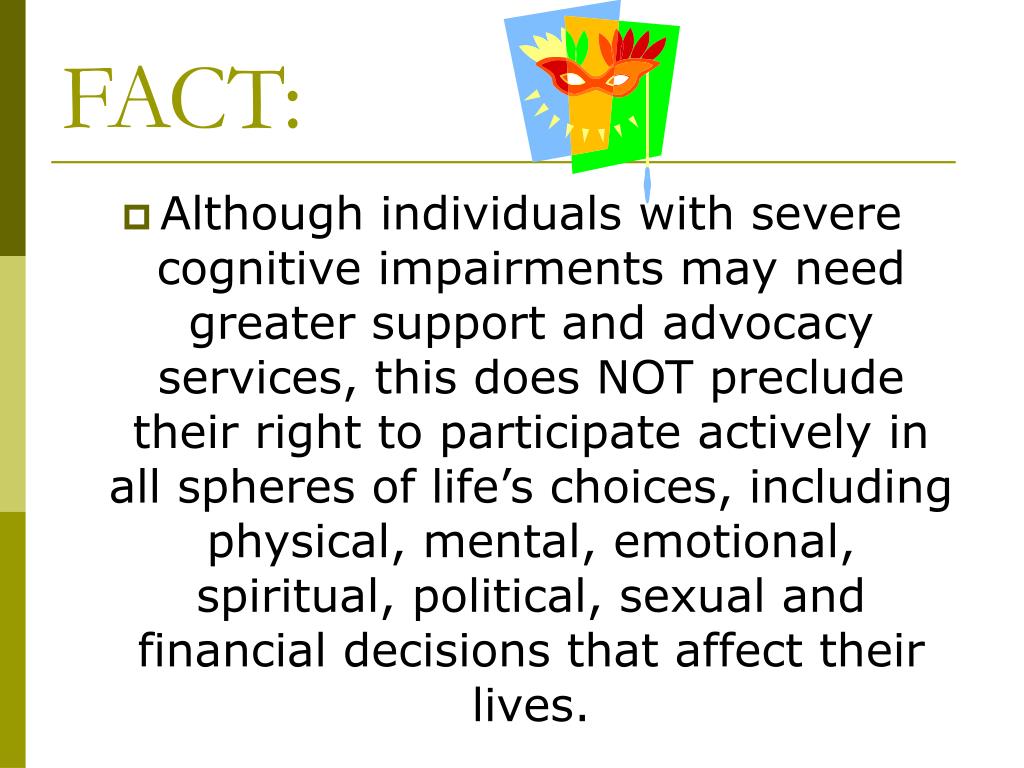 FACT:

Although individuals with severe cognitive impairments may need greater support and advocacy services, this does NOT preclude their right to participate actively in all spheres of life’s choices, including physical, mental, emotional, spiritual, political, sexual and financial decisions that affect their lives.